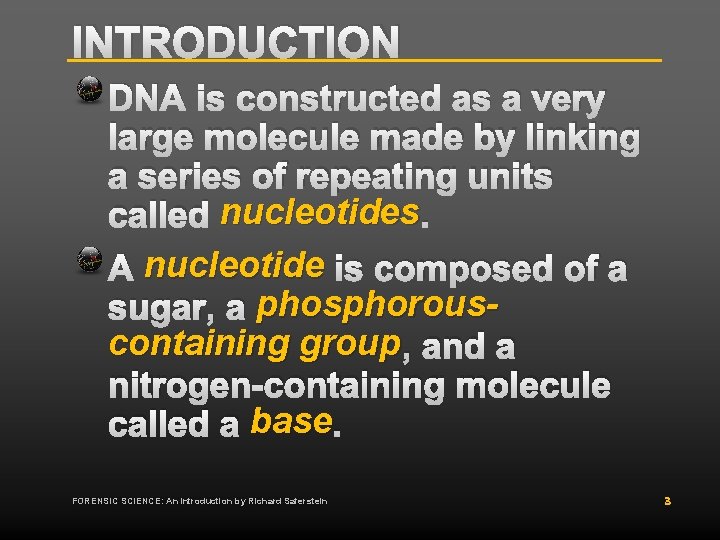 INTRODUCTION

DNA is constructed as a very large molecule made by linking a series of repeating units called nucleotides.

A nucleotide is composed of a sugar, a phosphorous-containing group, and a nitrogen-containing molecule called a base.

FORENSIC SCIENCE: An Introduction by Richard Saferstein

3